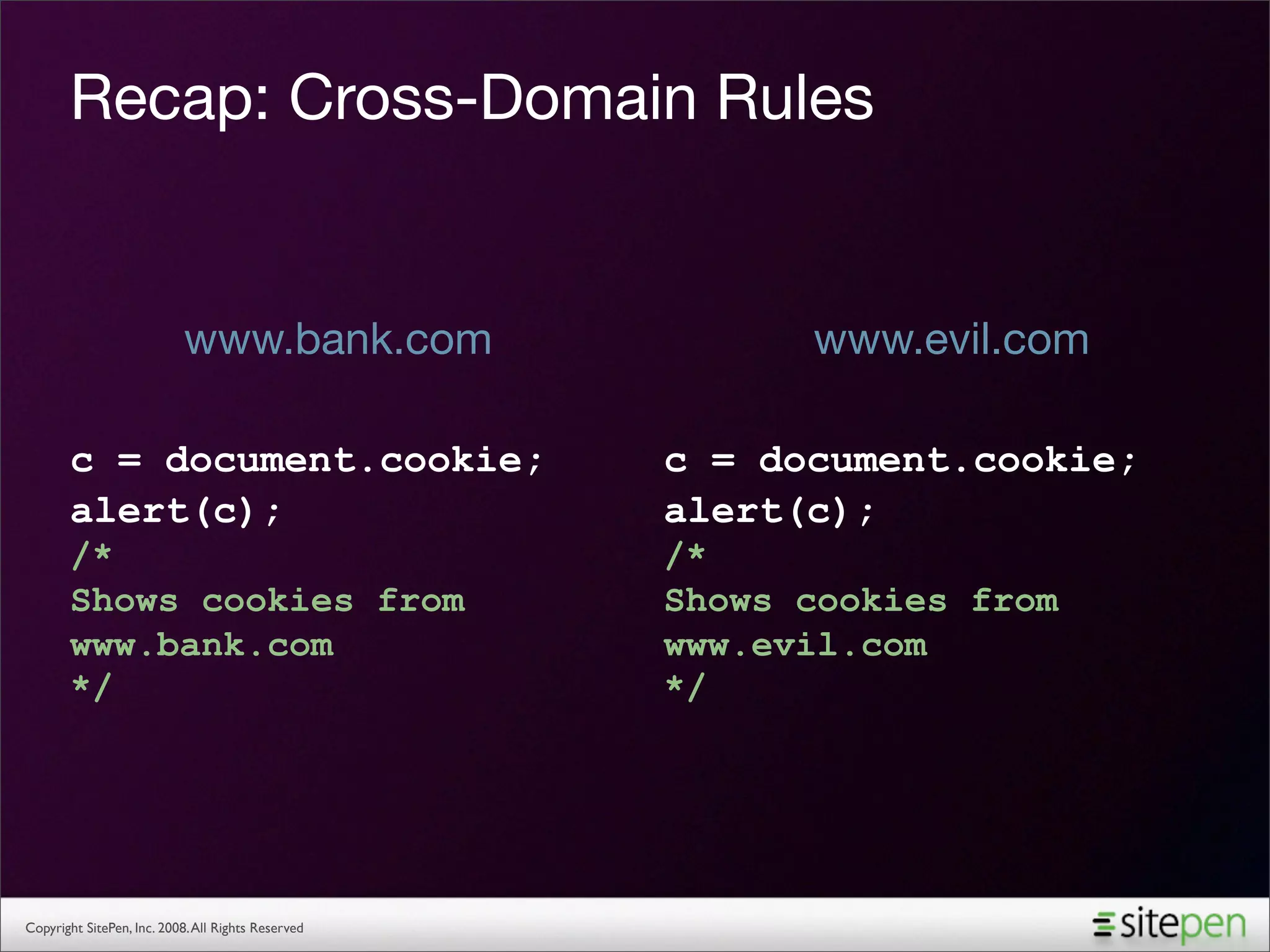 Recap: Cross-Domain Rules

www.bank.com

c = document.cookie;
alert(c);
/*
Shows cookies from
www.bank.com
*/

www.evil.com

c = document.cookie;
alert(c);
/*
Shows cookies from
www.evil.com
*/

Copyright SitePen, Inc. 2008. All Rights Reserved

sitepen